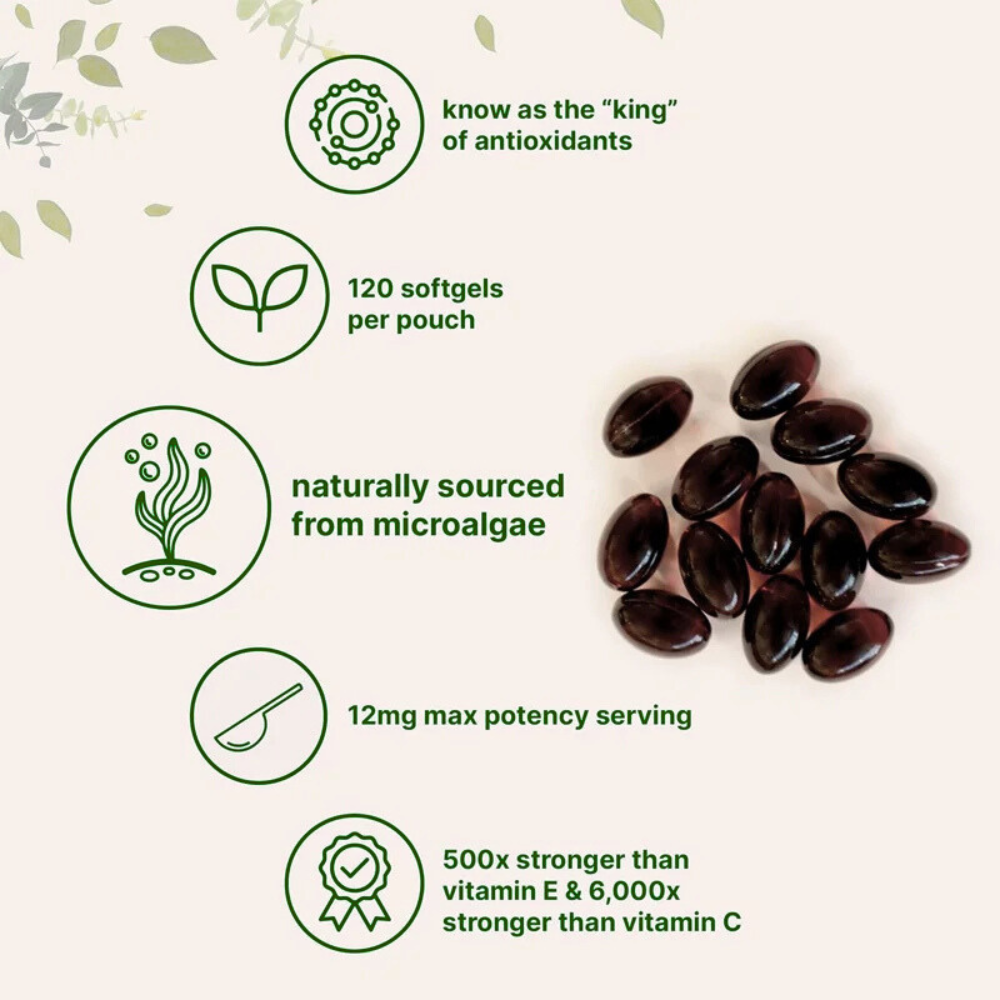 know as the “king” of antioxidants

120 softgels per pouch

naturally sourced from microalgae

12mg max potency serving

500x stronger than vitamin E & 6,000x stronger than vitamin C